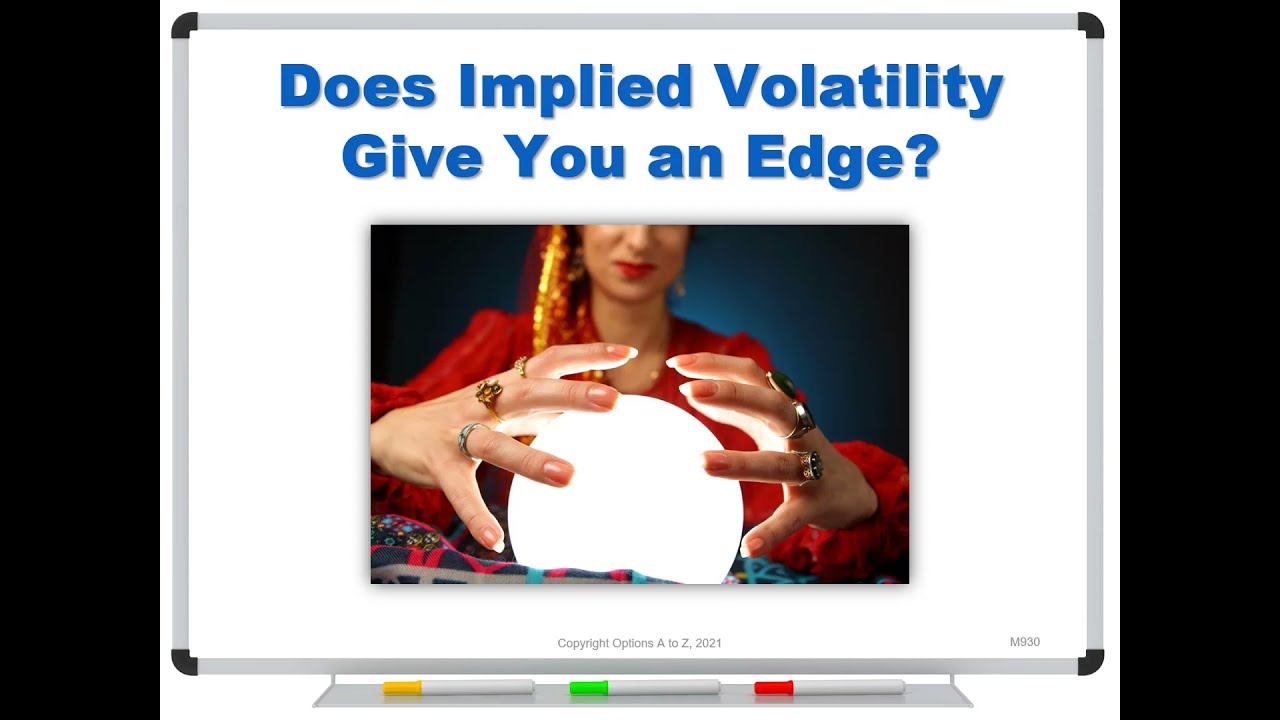 Does Implied Volatility Give You an Edge?

Copyright Options A to Z, 2021

M930